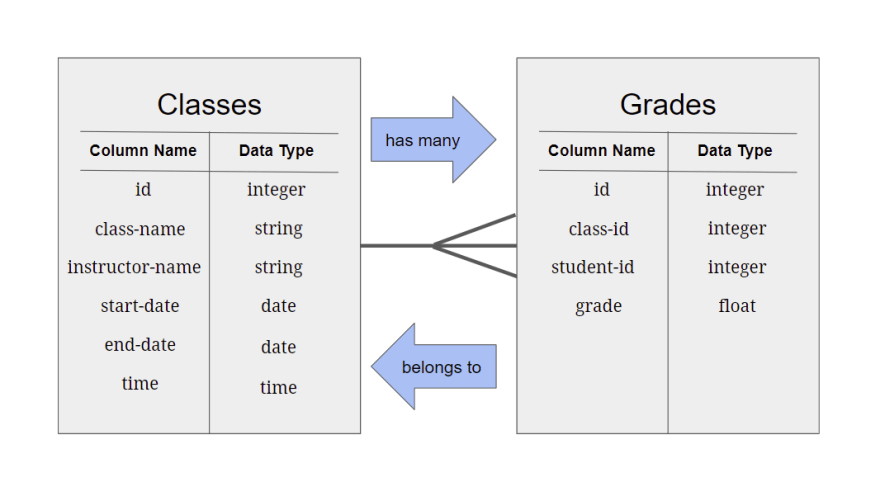 Classes

| Column Name | Data Type |
|---|---|
| id | integer |
| class-name | string |
| instructor-name | string |
| start-date | date |
| end-date | date |
| time | time |

has many

belongs to

Grades

| Column Name | Data Type |
|---|---|
| id | integer |
| class-id | integer |
| student-id | integer |
| grade | float |